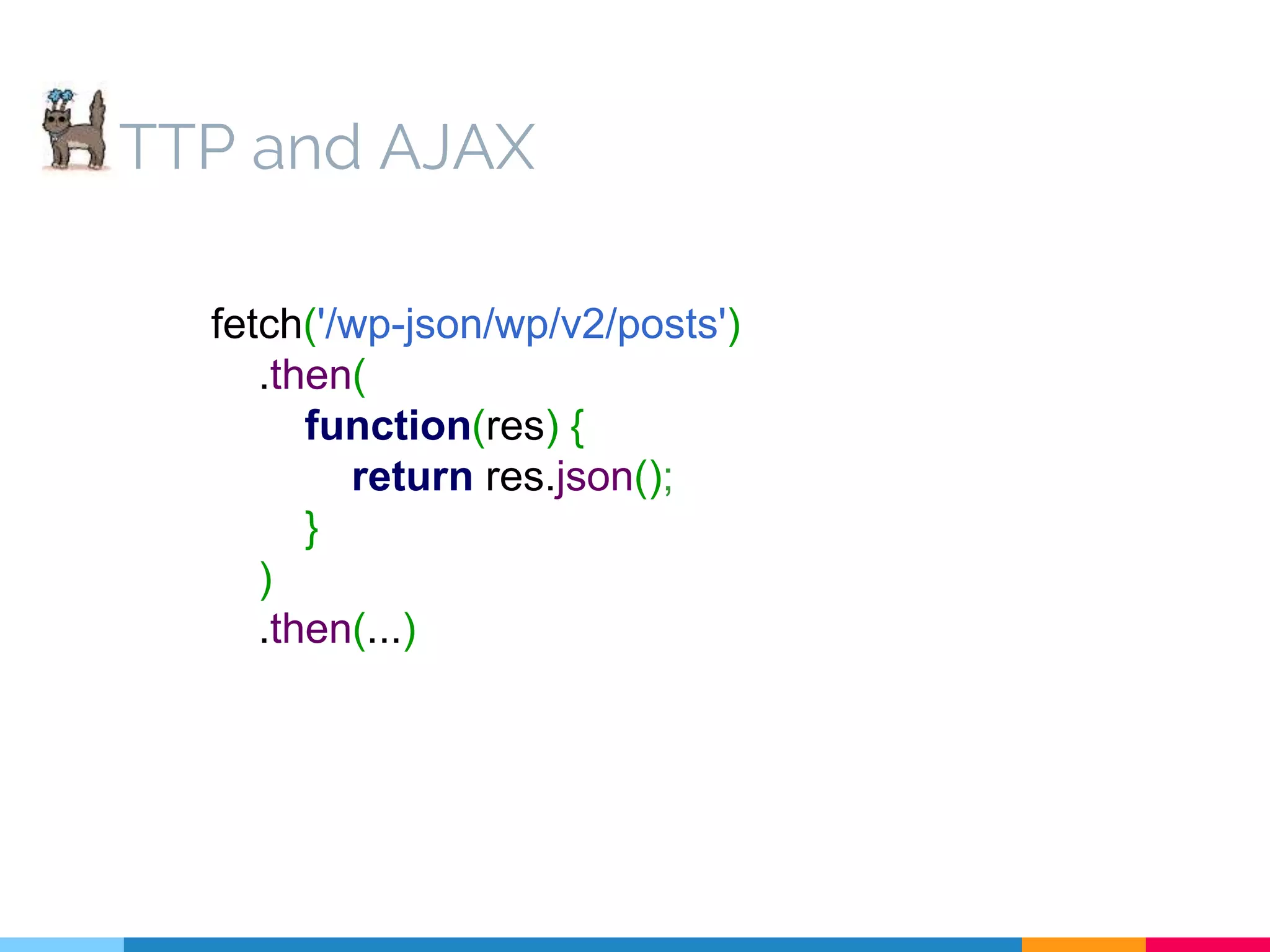 TTP and AJAX

fetch('/wp-json/wp/v2/posts')
    .then(
        function(res) {
            return res.json();
        }
    )
    .then(...)